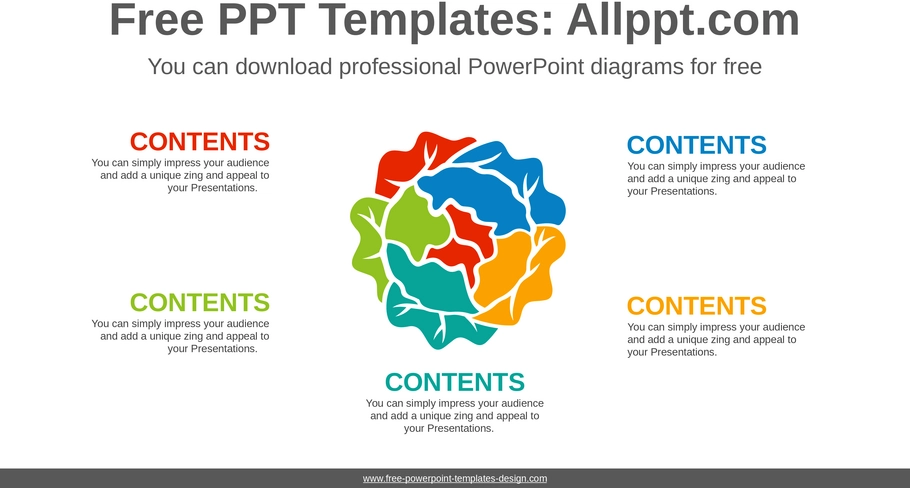 Free PPT Templates: Allppt.com

You can download professional PowerPoint diagrams for free

CONTENTS
You can simply impress your audience and add a unique zing and appeal to your Presentations.

CONTENTS
You can simply impress your audience and add a unique zing and appeal to your Presentations.

CONTENTS
You can simply impress your audience and add a unique zing and appeal to your Presentations.

CONTENTS
You can simply impress your audience and add a unique zing and appeal to your Presentations.

CONTENTS
You can simply impress your audience and add a unique zing and appeal to your Presentations.

www.free-powerpoint-templates-design.com